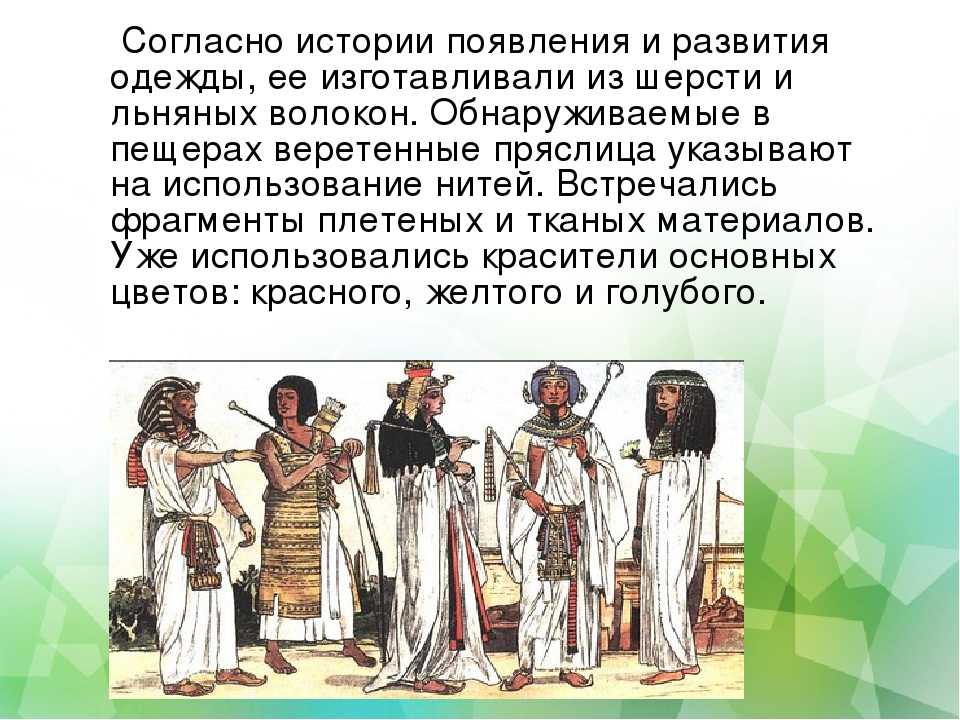 Согласно истории появления и развития одежды, ее изготавливали из шерсти и льняных волокон. Обнаруживаемые в пещерах веретенные пряслица указывают на использование нитей. Встречались фрагменты плетеных и тканых материалов. Уже использовались красители основных цветов: красного, желтого и голубого.